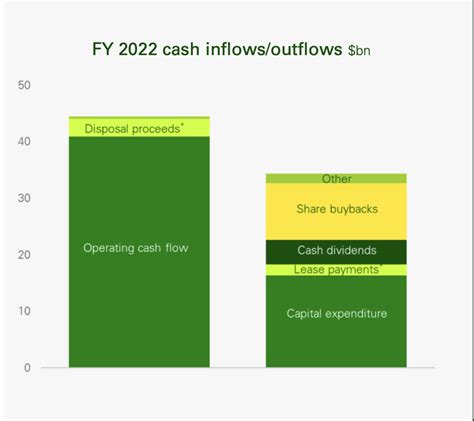 FY 2022 cash inflows/outflows $bn

50
40
30
20
10
0

Disposal proceeds*
Operating cash flow

Other
Share buybacks
Cash dividends
Lease payments*
Capital expenditure